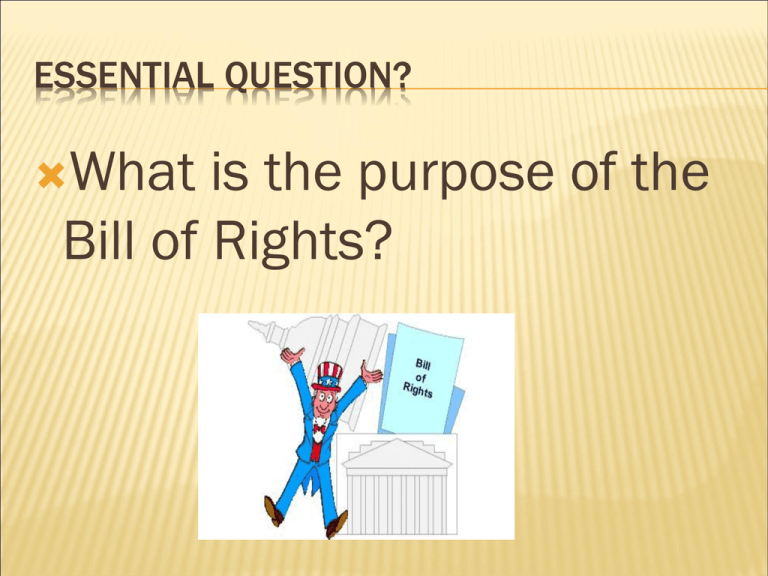 ESSENTIAL QUESTION?

What is the purpose of the Bill of Rights?

Bill of Rights